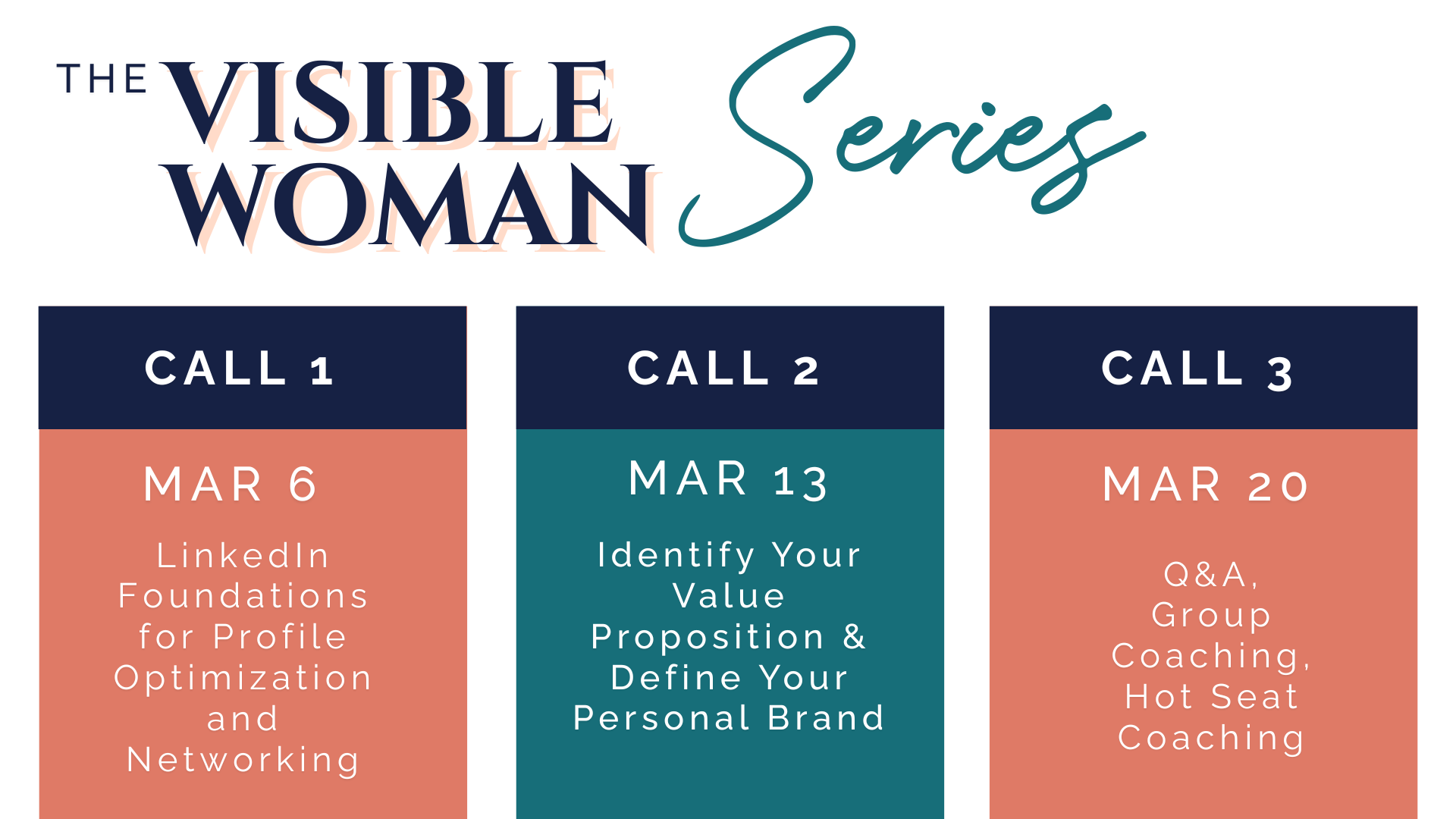 THE VISIBLE WOMAN Series

CALL 1

MAR 6

LinkedIn Foundations for Profile Optimization and Networking

CALL 2

MAR 13

Identify Your Value Proposition & Define Your Personal Brand

CALL 3

MAR 20

Q&A, Group Coaching, Hot Seat Coaching